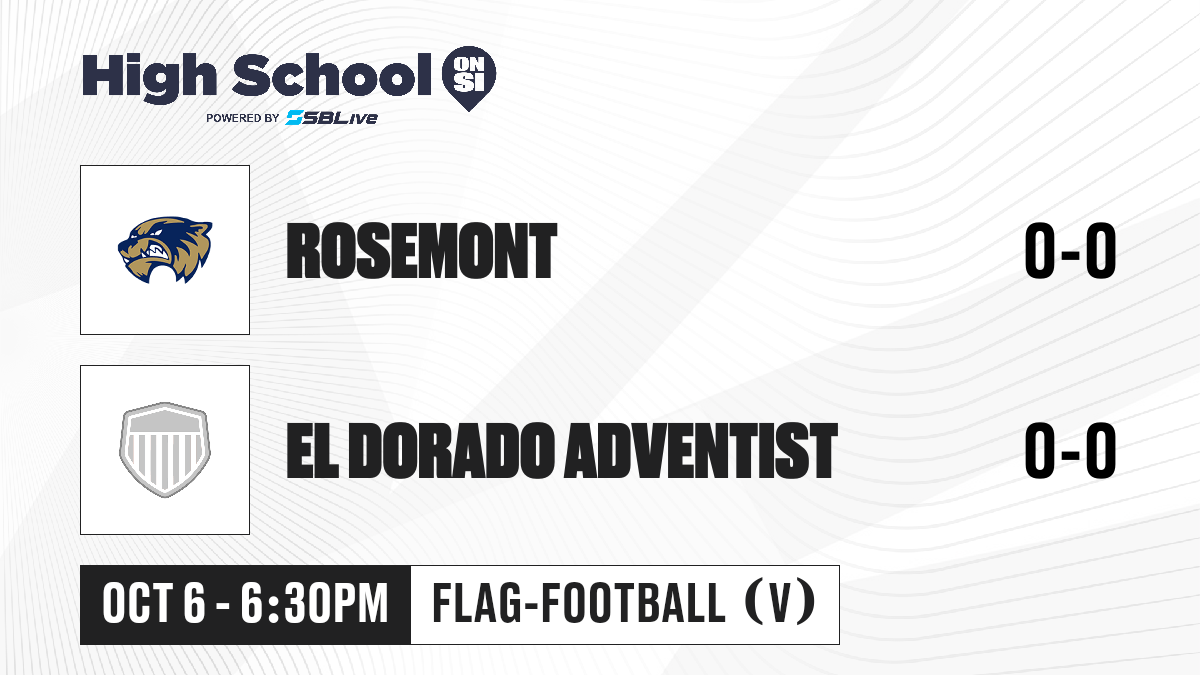 High School ON SI
POWERED BY SBLive

ROSEMONT 0-0

EL DORADO ADVENTIST 0-0

OCT 6 - 6:30PM
FLAG-FOOTBALL (V)